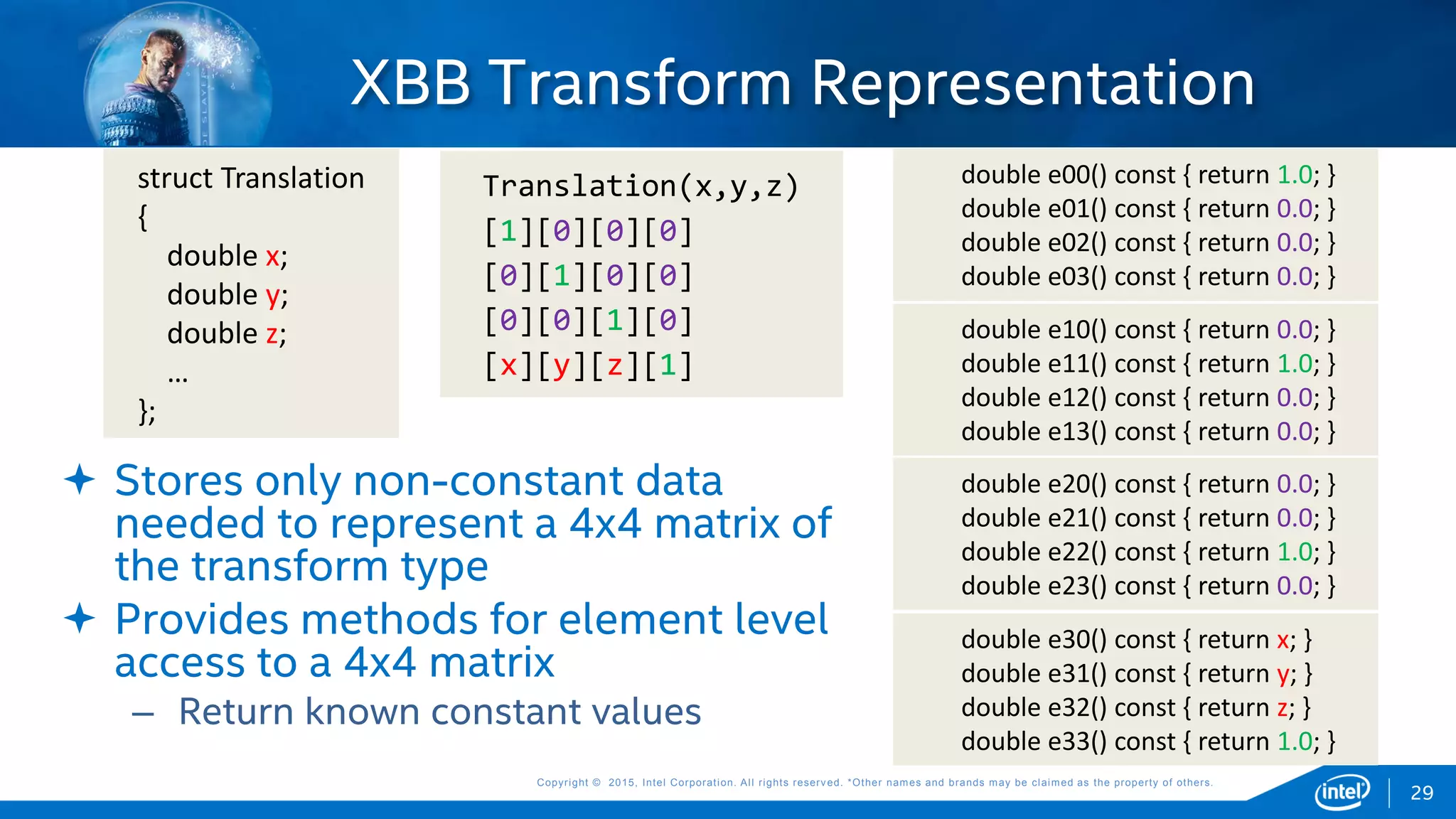 XBB Transform Representation

struct Translation
{
double x;
double y;
double z;
…
};

Translation(x,y,z)
[1][0][0][0]
[0][1][0][0]
[0][0][1][0]
[x][y][z][1]

double e00() const { return 1.0; }
double e01() const { return 0.0; }
double e02() const { return 0.0; }
double e03() const { return 0.0; }

double e10() const { return 0.0; }
double e11() const { return 1.0; }
double e12() const { return 0.0; }
double e13() const { return 0.0; }

double e20() const { return 0.0; }
double e21() const { return 0.0; }
double e22() const { return 1.0; }
double e23() const { return 0.0; }

double e30() const { return x; }
double e31() const { return y; }
double e32() const { return z; }
double e33() const { return 1.0; }

✦ Stores only non-constant data needed to represent a 4x4 matrix of the transform type

✦ Provides methods for element level access to a 4x4 matrix

– Return known constant values

Copyright © 2015, Intel Corporation. All rights reserved. *Other names and brands may be claimed as the property of others.

intel

29